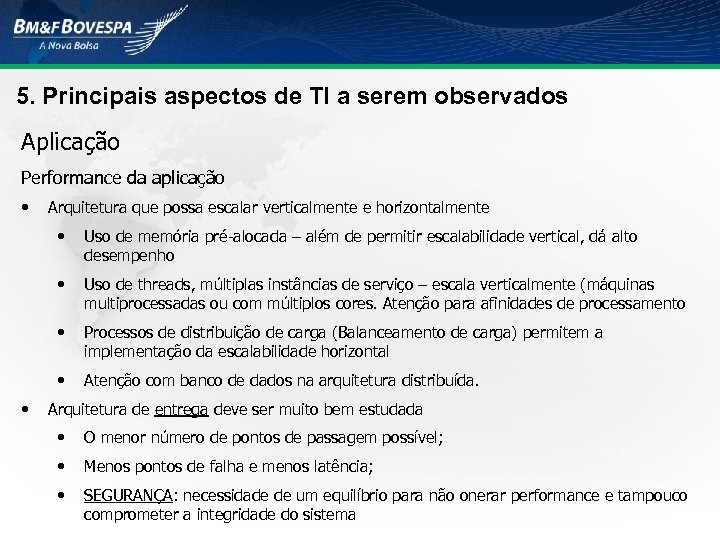 BM&FBOVESPA
A Nova Bolsa

5. Principais aspectos de TI a serem observados

Aplicação

Performance da aplicação

• Arquitetura que possa escalar verticalmente e horizontalmente

• Uso de memória pré-alocada – além de permitir escalabilidade vertical, dá alto desempenho

• Uso de threads, múltiplas instâncias de serviço – escala verticalmente (máquinas multiprocessadas ou com múltiplos cores. Atenção para afinidades de processamento

• Processos de distribuição de carga (Balanceamento de carga) permitem a implementação da escalabilidade horizontal

• Atenção com banco de dados na arquitetura distribuída.

• Arquitetura de entrega deve ser muito bem estudada

• O menor número de pontos de passagem possível;

• Menos pontos de falha e menos latência;

• SEGURANÇA: necessidade de um equilíbrio para não onerar performance e tampouco comprometer a integridade do sistema